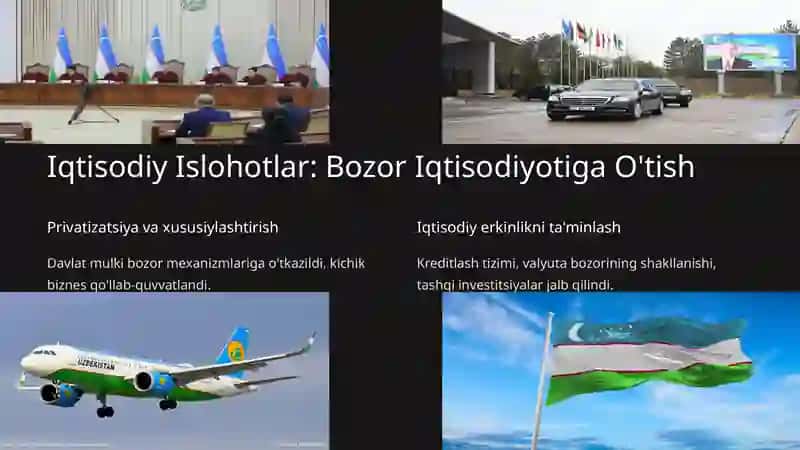 Iqtisodiy Islohotlar: Bozor Iqtisodiyotiga O'tish

Privatizatsiya va xususiylashtirish

Davlat mulki bozor mexanizmlariga o'tkazildi, kichik biznes qo'llab-quvvatlandi.

Iqtisodiy erkinlikni ta'minlash

Kreditlash tizimi, valyuta bozorining shakllanishi, tashqi investitsiyalar jalb qilindi.

UZBEKISTAN